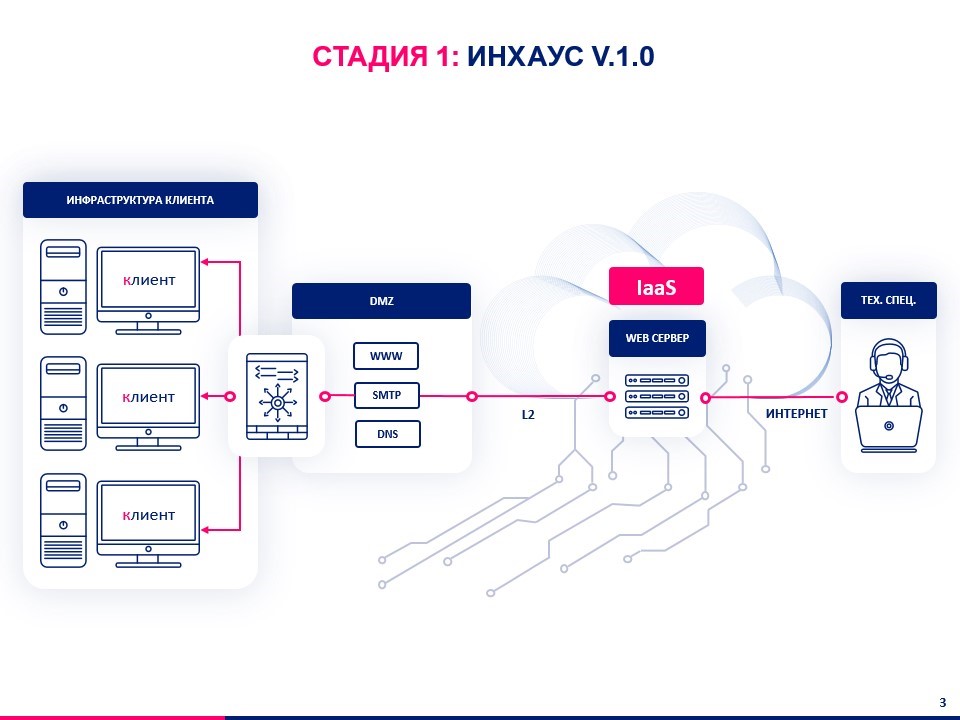 СТАДИЯ 1: ИНХАУС V.1.0

ИНФРАСТРУКТУРА КЛИЕНТА

клиент

клиент

клиент

DMZ

WWW

SMTP

DNS

L2

IaaS

WEB СЕРВЕР

ИНТЕРНЕТ

ТЕХ. СПЕЦ.

3